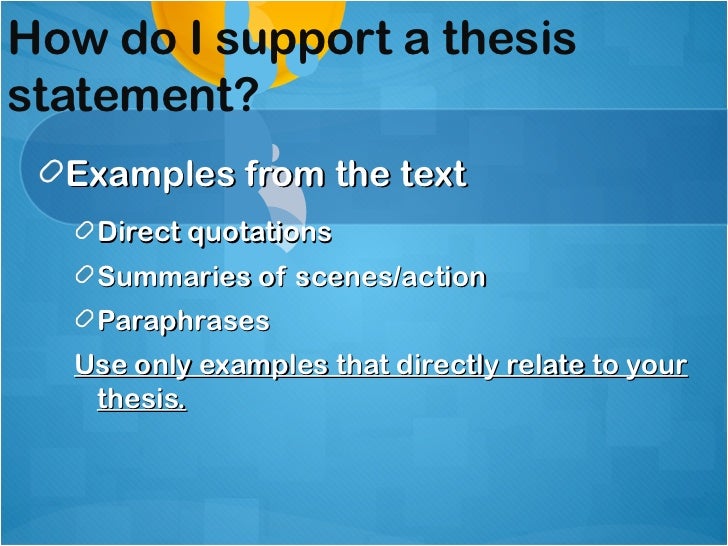 How do I support a thesis statement?

Examples from the text

Direct quotations

Summaries of scenes/action

Paraphrases

Use only examples that directly relate to your thesis.